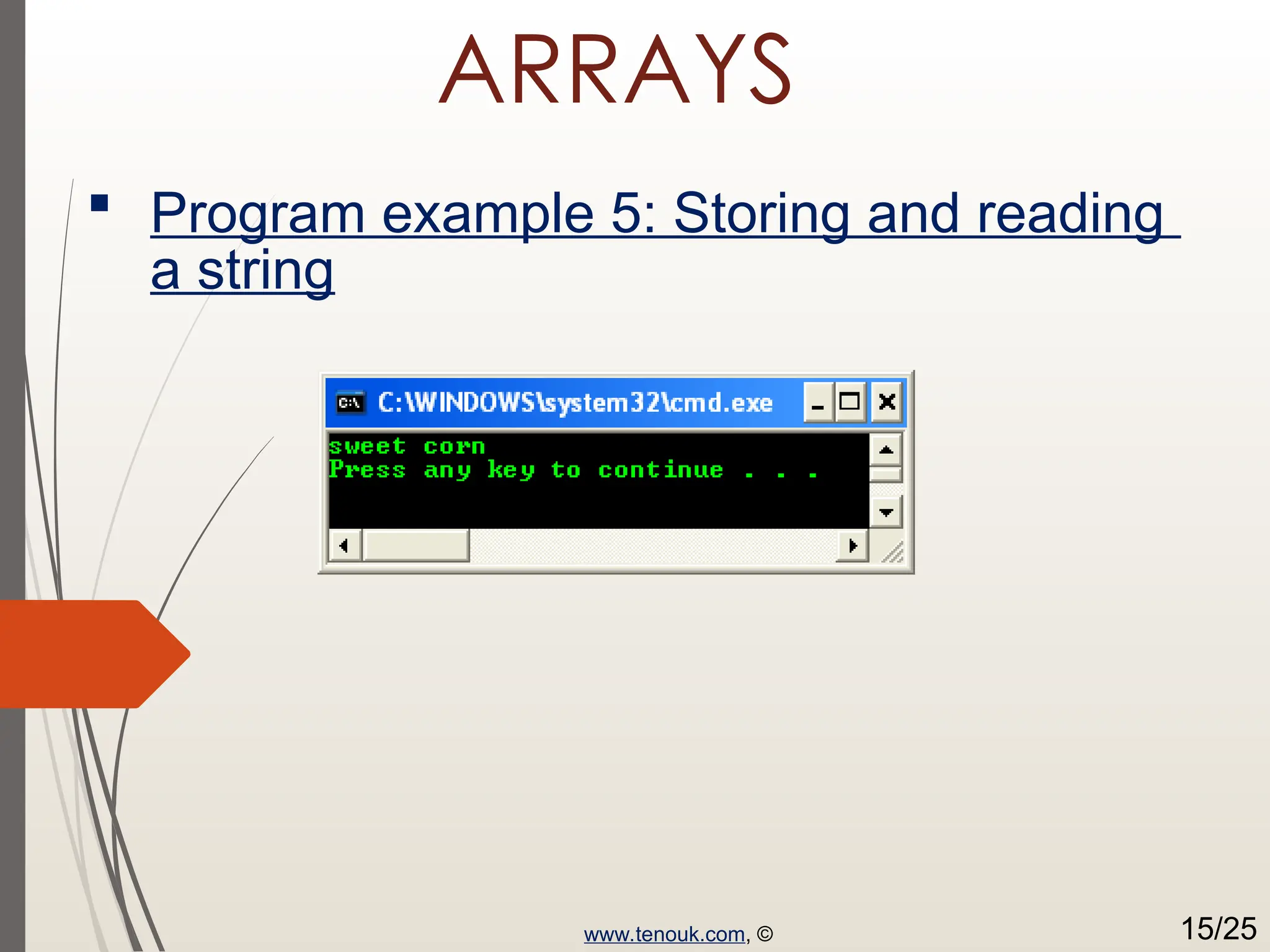 ARRAYS

Program example 5: Storing and reading a string

C:\WINDOWS\system32\cmd.exe

sweet corn
Press any key to continue . . .

www.tenouk.com, ©

15/25